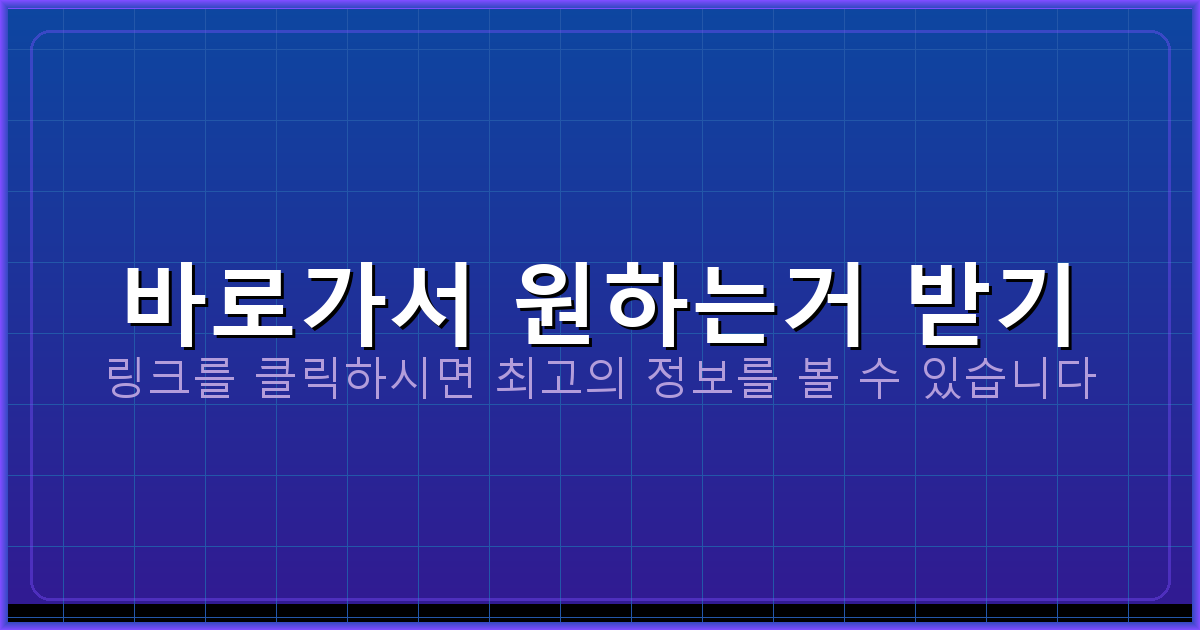 바로가서 원하는거 받기

링크를 클릭하시면 최고의 정보를 볼 수 있습니다